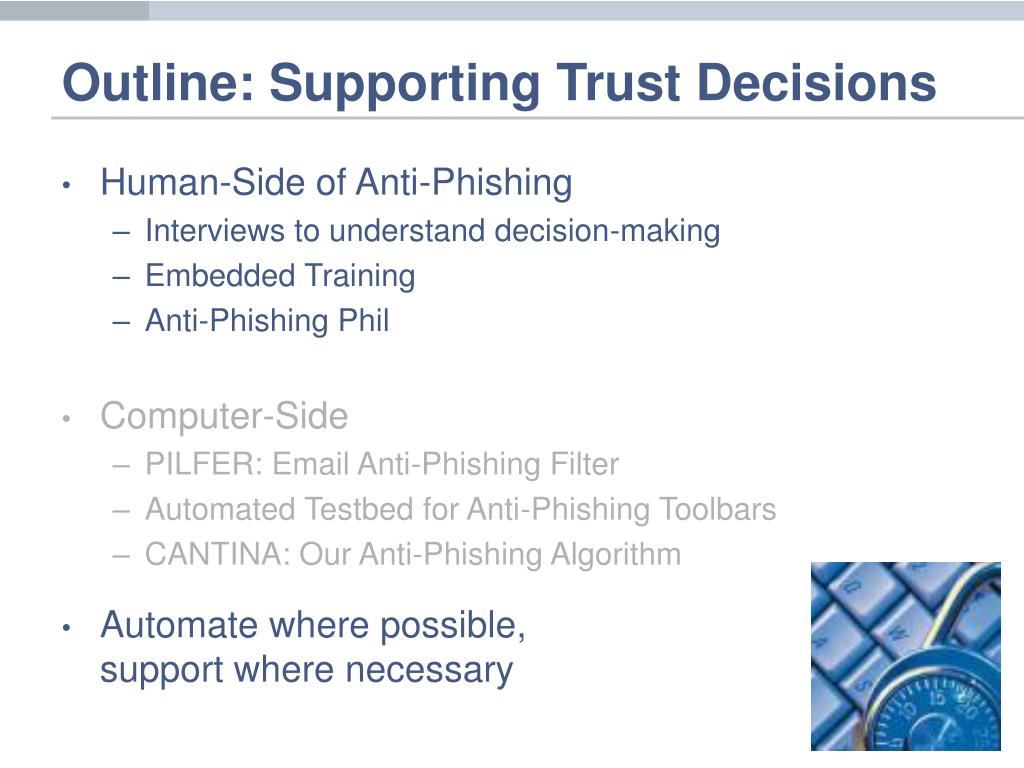 Outline: Supporting Trust Decisions

• Human-Side of Anti-Phishing
– Interviews to understand decision-making
– Embedded Training
– Anti-Phishing Phil

• Computer-Side
– PILFER: Email Anti-Phishing Filter
– Automated Testbed for Anti-Phishing Toolbars
– CANTINA: Our Anti-Phishing Algorithm

• Automate where possible, support where necessary